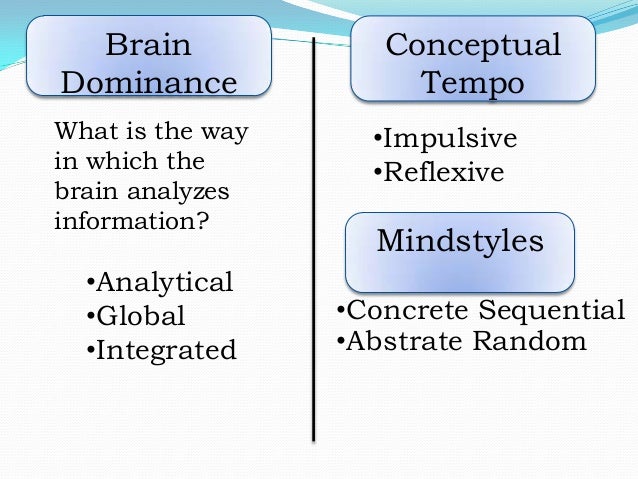 Brain Dominance

What is the way in which the brain analyzes information?

•Analytical
•Global
•Integrated

Conceptual Tempo

•Impulsive
•Reflexive

Mindstyles

•Concrete Sequential
•Abstrate Random